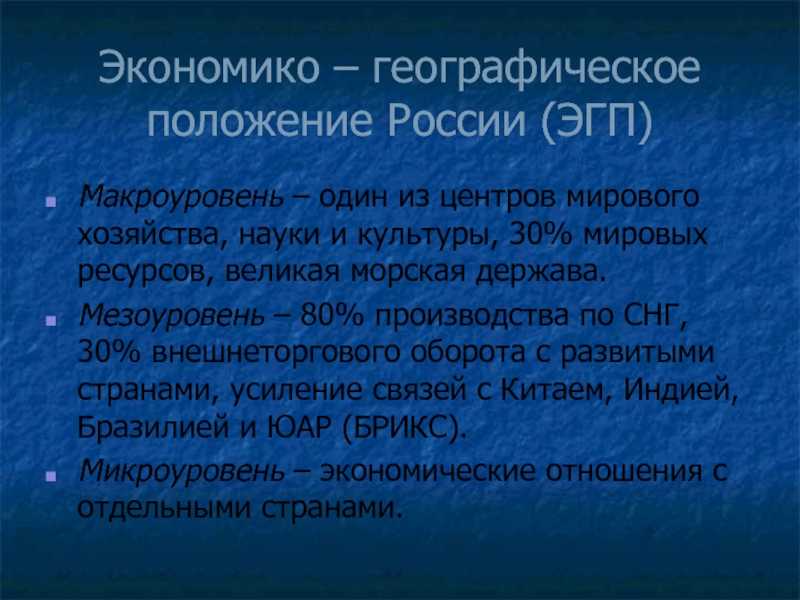 Экономико – географическое положение России (ЭГП)

Макроуровень – один из центров мирового хозяйства, науки и культуры, 30% мировых ресурсов, великая морская держава.

Мезоуровень – 80% производства по СНГ, 30% внешнеторгового оборота с развитыми странами, усиление связей с Китаем, Индией, Бразилией и ЮАР (БРИКС).

Микроуровень – экономические отношения с отдельными странами.